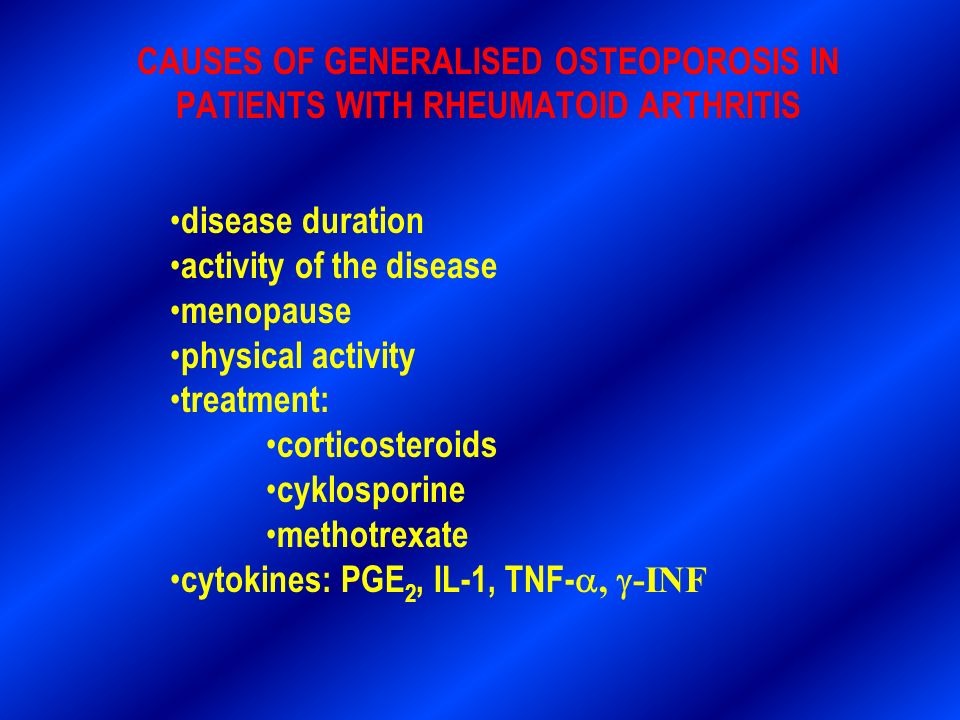 CAUSES OF GENERALISED OSTEOPOROSIS IN PATIENTS WITH RHEUMATOID ARTHRITIS

•disease duration
•activity of the disease
•menopause
•physical activity
•treatment:
•corticosteroids
•cyklosporine
•methotrexate
•cytokines: $PGE_2$, IL-1, TNF-$\alpha$, $\gamma$-INF